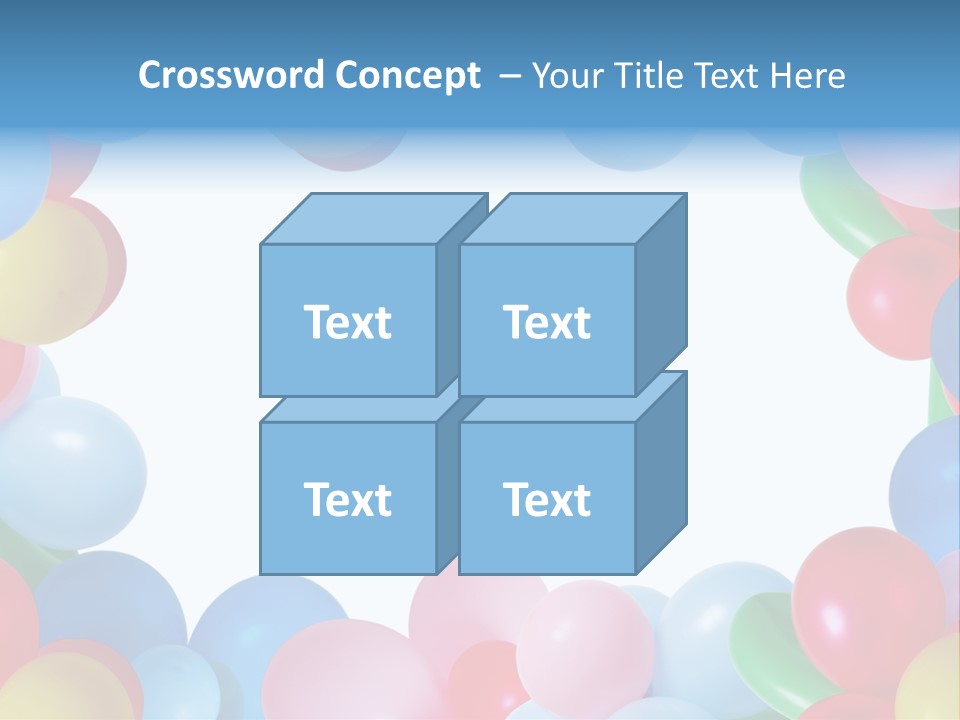 Crossword Concept – Your Title Text Here

Text

Text

Text

Text